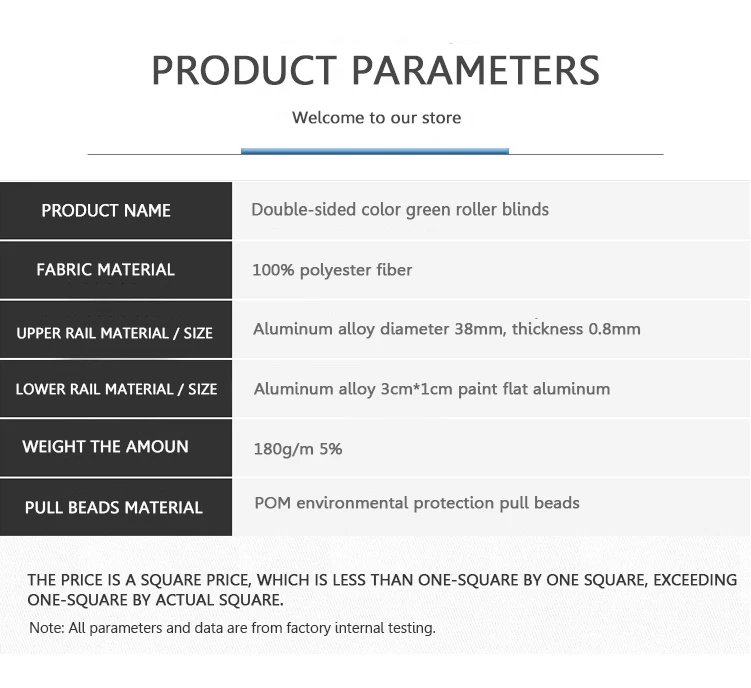 PRODUCT PARAMETERS

Welcome to our store

| PRODUCT NAME | Double-sided color green roller blinds |
|---|---|
| FABRIC MATERIAL | 100% polyester fiber |
| UPPER RAIL MATERIAL / SIZE | Aluminum alloy diameter 38mm, thickness 0.8mm |
| LOWER RAIL MATERIAL / SIZE | Aluminum alloy 3cm*1cm paint flat aluminum |
| WEIGHT THE AMOUN | 180g/m 5% |
| PULL BEADS MATERIAL | POM environmental protection pull beads |

THE PRICE IS A SQUARE PRICE, WHICH IS LESS THAN ONE-SQUARE BY ONE SQUARE, EXCEEDING ONE-SQUARE BY ACTUAL SQUARE.

Note: All parameters and data are from factory internal testing.